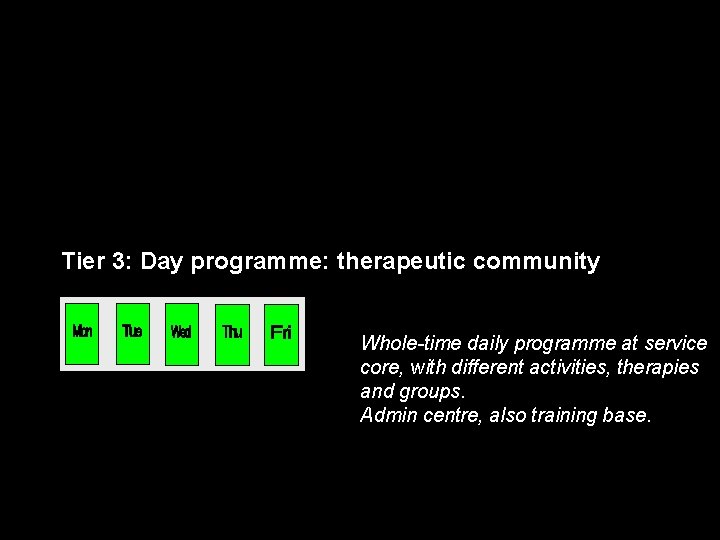 Tier 3: Day programme: therapeutic community

Mon Tue Wed Thu Fri

Whole-time daily programme at service core, with different activities, therapies and groups.
Admin centre, also training base.